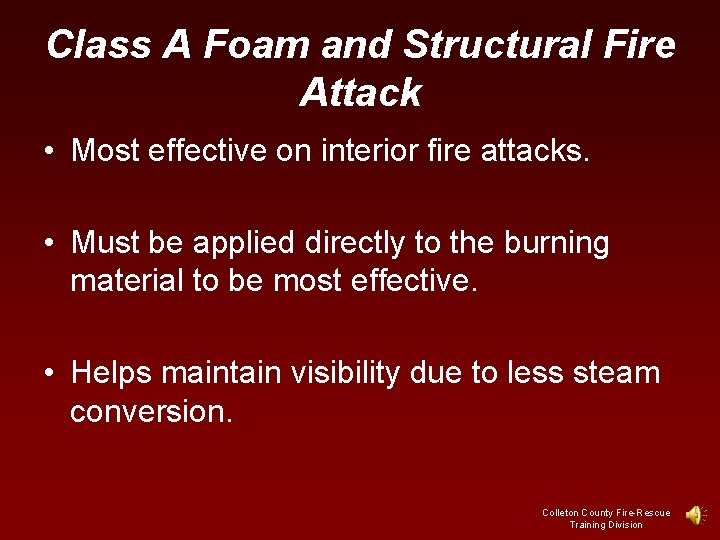 Class A Foam and Structural Fire Attack

• Most effective on interior fire attacks.

• Must be applied directly to the burning material to be most effective.

• Helps maintain visibility due to less steam conversion.

Colleton County Fire-Rescue
Training Division